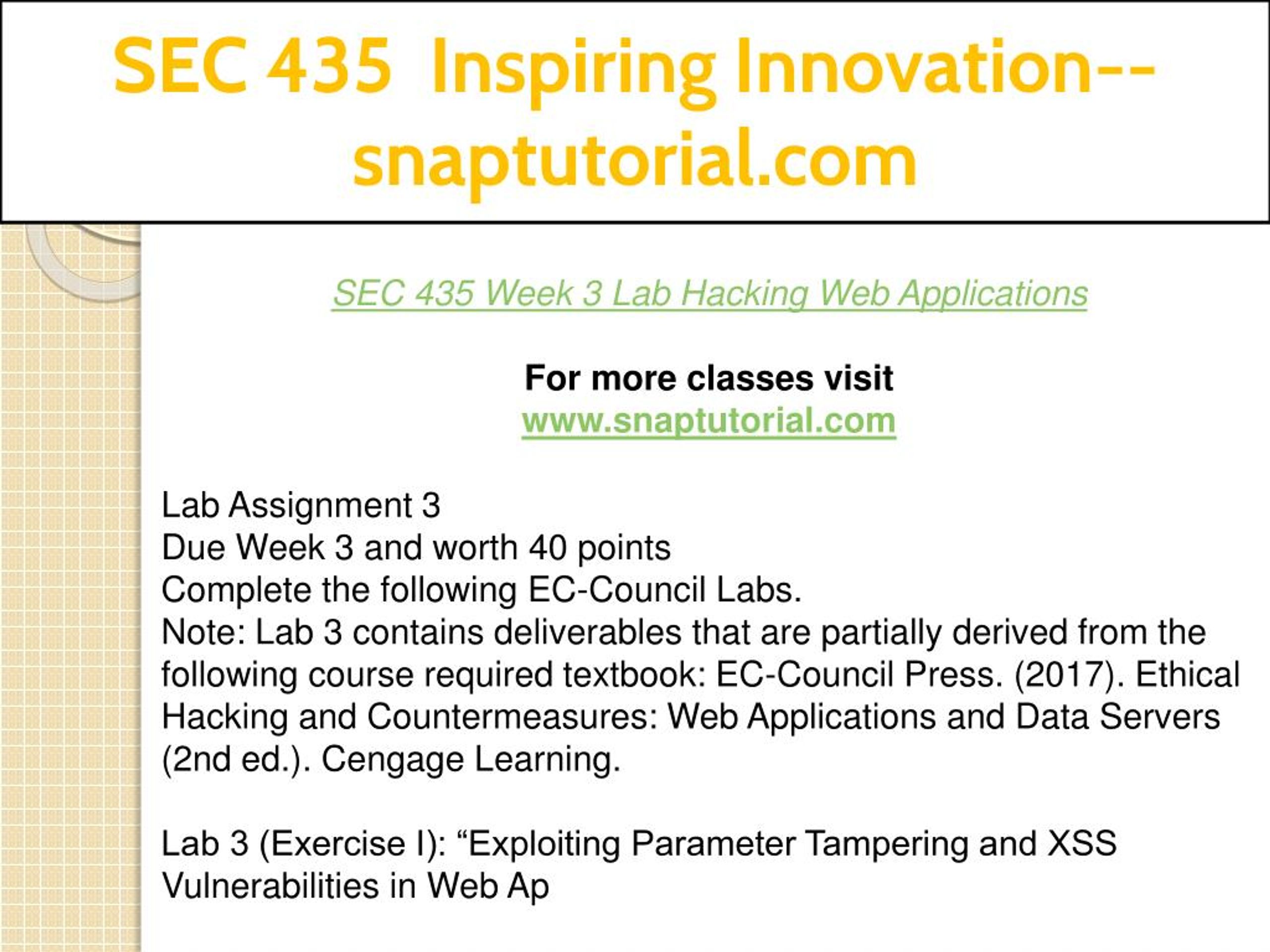 SEC 435 Inspiring Innovation--snaptutorial.com

SEC 435 Week 3 Lab Hacking Web Applications

For more classes visit
www.snaptutorial.com

Lab Assignment 3
Due Week 3 and worth 40 points
Complete the following EC-Council Labs.
Note: Lab 3 contains deliverables that are partially derived from the following course required textbook: EC-Council Press. (2017). Ethical Hacking and Countermeasures: Web Applications and Data Servers (2nd ed.). Cengage Learning.

Lab 3 (Exercise I): “Exploiting Parameter Tampering and XSS Vulnerabilities in Web Ap